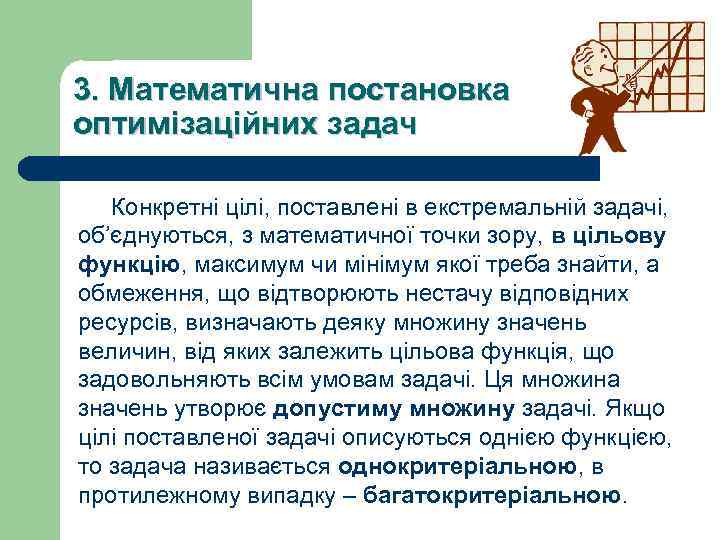 3. Математична постановка оптимізаційних задач

Конкретні цілі, поставлені в екстремальній задачі, об'єднуються, з математичної точки зору, в цільову функцію, максимум чи мінімум якої треба знайти, а обмеження, що відтворюють нестачу відповідних ресурсів, визначають деяку множину значень величин, від яких залежить цільова функція, що задовольняють всім умовам задачі. Ця множина значень утворює допустиму множину задачі. Якщо цілі поставленої задачі описуються однією функцією, то задача називається однокритеріальною, в протилежному випадку – багатокритеріальною.